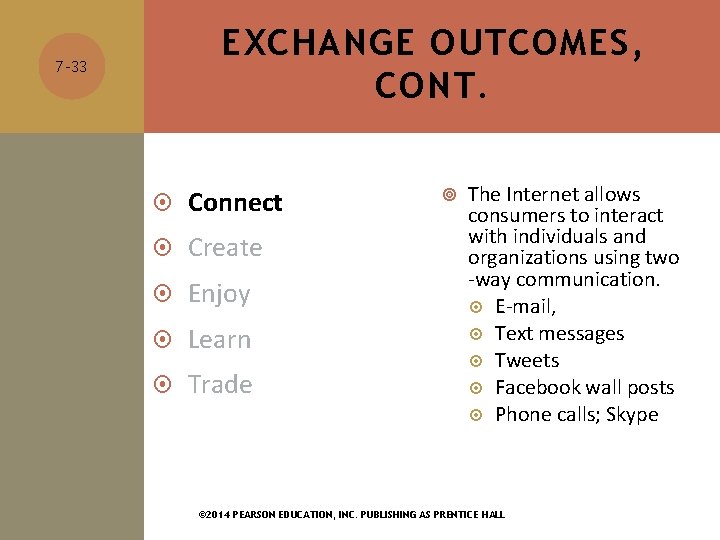 7-33

EXCHANGE OUTCOMES, CONT.

Connect
Create
Enjoy
Learn
Trade

The Internet allows consumers to interact with individuals and organizations using two -way communication.
E-mail,
Text messages
Tweets
Facebook wall posts
Phone calls; Skype

©2014 PEARSON EDUCATION, INC. PUBLISHING AS PRENTICE HALL